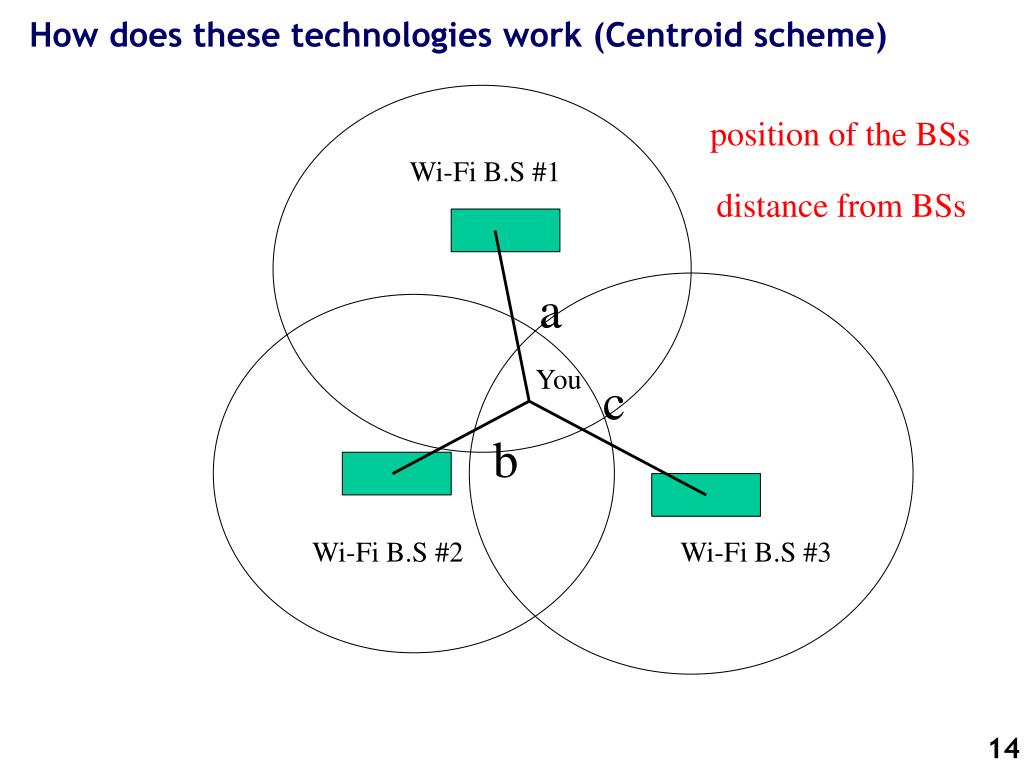 How does these technologies work (Centroid scheme)

position of the BSs

distance from BSs

Wi-Fi B.S #1

a

You

c

b

Wi-Fi B.S #2

Wi-Fi B.S #3

14